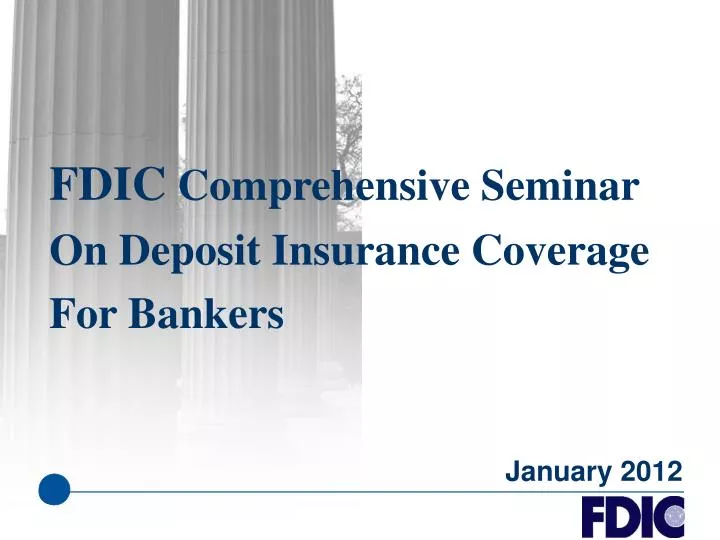 FDIC Comprehensive Seminar
On Deposit Insurance Coverage
For Bankers

January 2012

FDIC